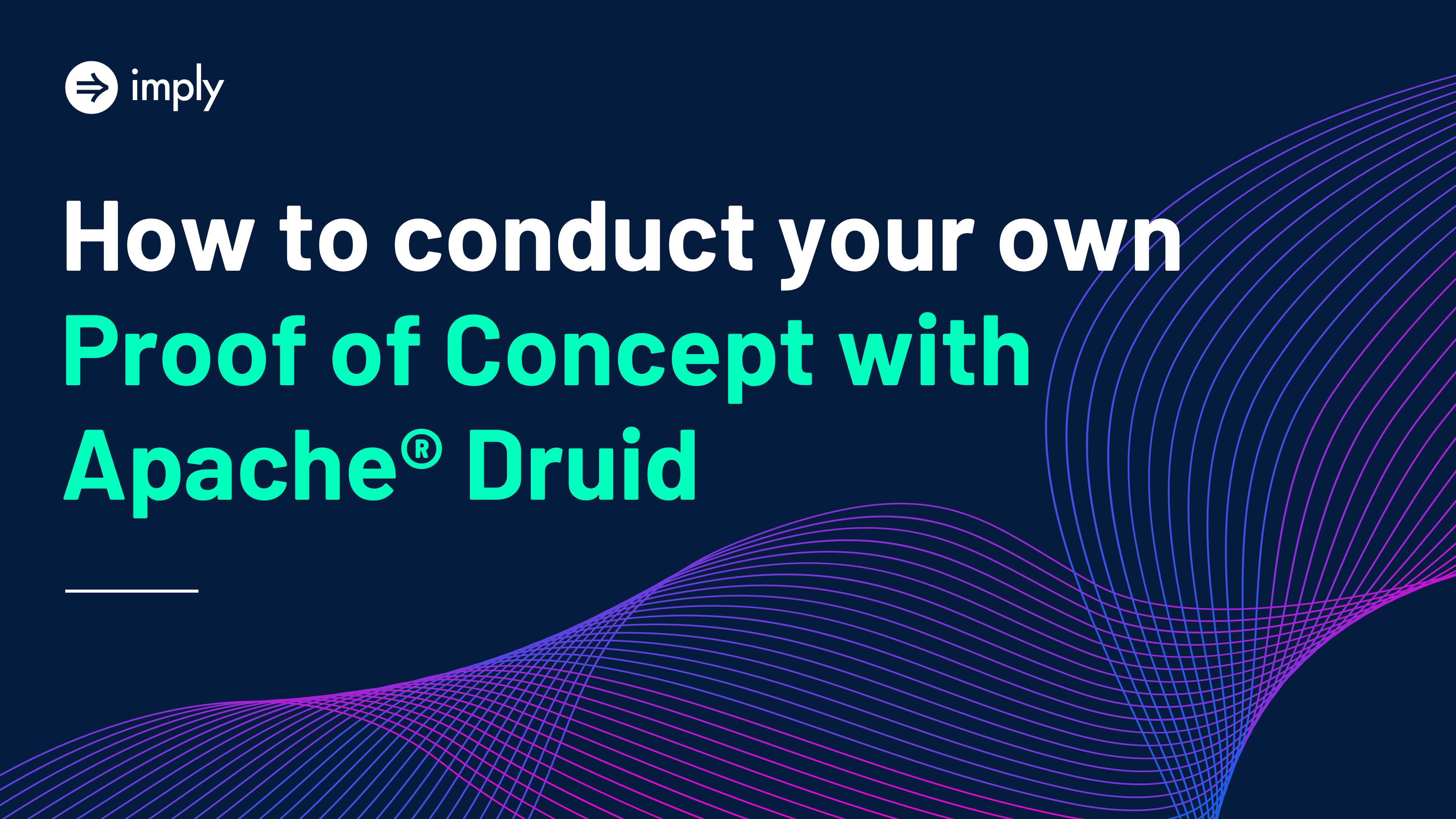 imply

How to conduct your own Proof of Concept with Apache® Druid